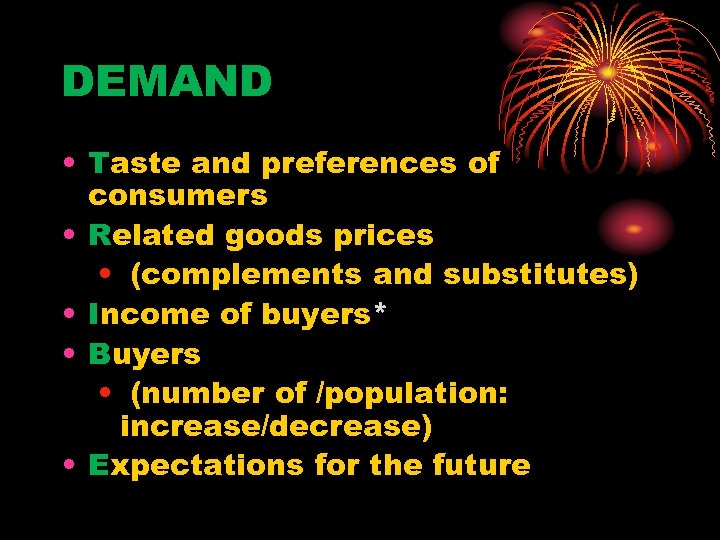 DEMAND

• Taste and preferences of consumers
• Related goods prices
  • (complements and substitutes)
• Income of buyers*
• Buyers
  • (number of /population: increase/decrease)
• Expectations for the future